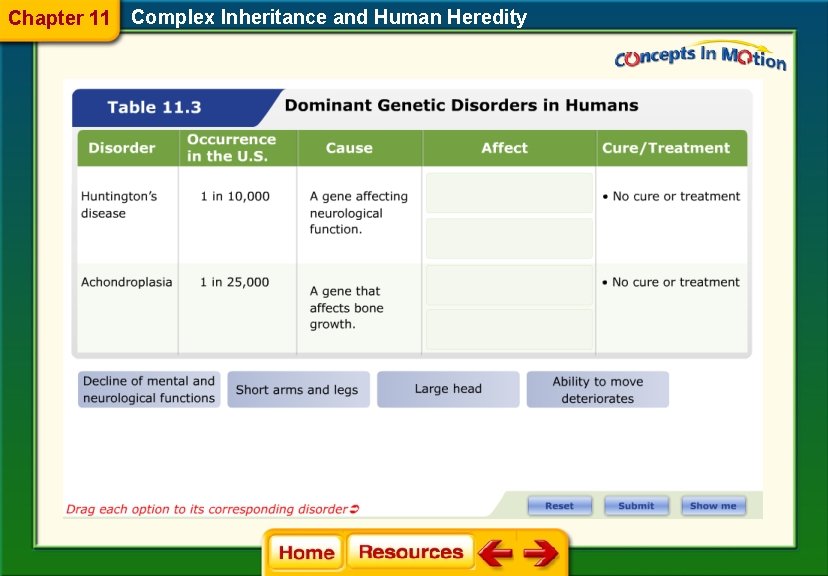 Chapter 11 Complex Inheritance and Human Heredity

Concepts In Motion

Table 11.3 Dominant Genetic Disorders in Humans

| Disorder | Occurrence in the U.S. | Cause | Affect | Cure/Treatment |
|---|---|---|---|---|
| Huntington's disease | 1 in 10,000 | A gene affecting neurological function. | | • No cure or treatment |
| Achondroplasia | 1 in 25,000 | A gene that affects bone growth. | | • No cure or treatment |

Decline of mental and neurological functions

Short arms and legs

Large head

Ability to move deteriorates

Drag each option to its corresponding disorder

Reset

Submit

Show me

Home

Resources